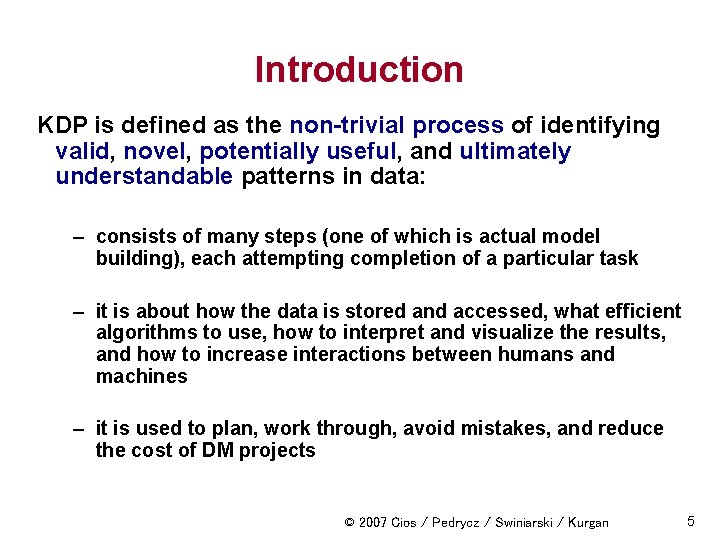 Introduction

KDP is defined as the non-trivial process of identifying valid, novel, potentially useful, and ultimately understandable patterns in data:

– consists of many steps (one of which is actual model building), each attempting completion of a particular task

– it is about how the data is stored and accessed, what efficient algorithms to use, how to interpret and visualize the results, and how to increase interactions between humans and machines

– it is used to plan, work through, avoid mistakes, and reduce the cost of DM projects

© 2007 Cios / Pedrycz / Swiniarski / Kurgan

5